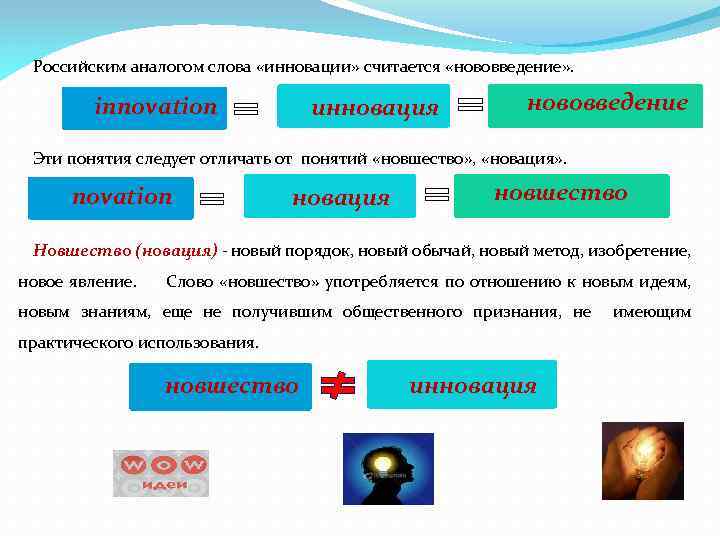 Российским аналогом слова «инновации» считается «нововведение».

innovation = инновация = нововведение

Эти понятия следует отличать от понятий «новшество», «новация».

novation = новация = новшество

Новшество (новация) - новый порядок, новый обычай, новый метод, изобретение, новое явление. Слово «новшество» употребляется по отношению к новым идеям, новым знаниям, еще не получившим общественного признания, не имеющим практического использования.

новшество ≠ инновация

WOW
идеи